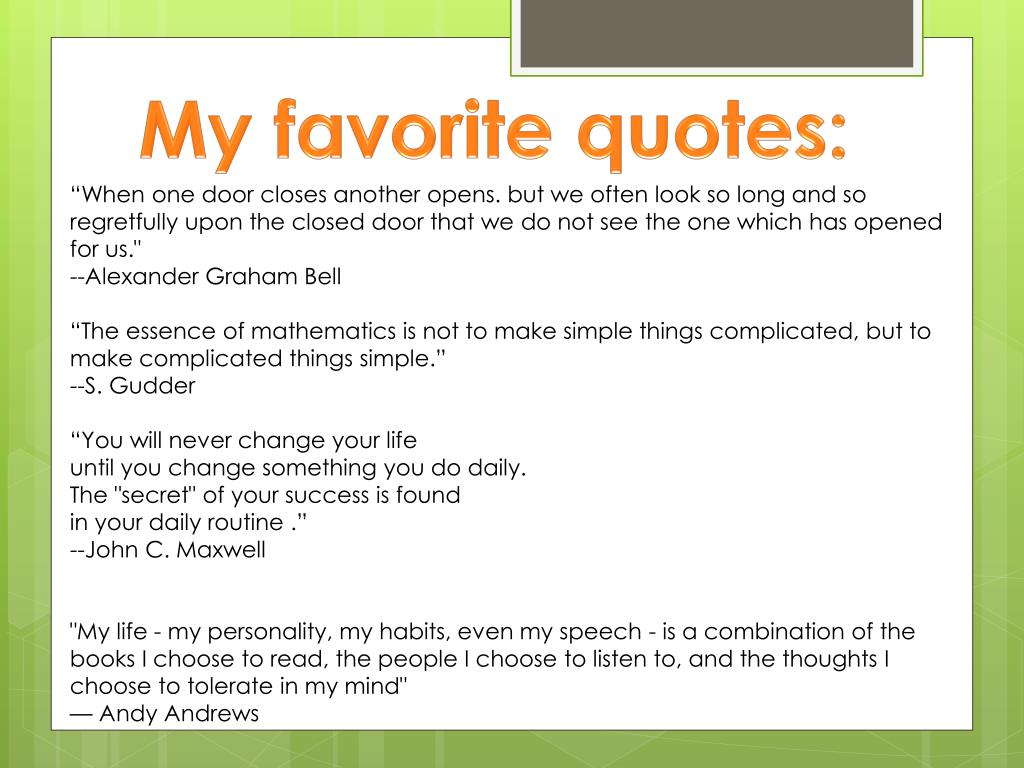 My favorite quotes:

“When one door closes another opens. but we often look so long and so regretfully upon the closed door that we do not see the one which has opened for us."
--Alexander Graham Bell

“The essence of mathematics is not to make simple things complicated, but to make complicated things simple.”
--S. Gudder

“You will never change your life
until you change something you do daily.
The "secret" of your success is found
in your daily routine .”
--John C. Maxwell

"My life - my personality, my habits, even my speech - is a combination of the books I choose to read, the people I choose to listen to, and the thoughts I choose to tolerate in my mind"
— Andy Andrews